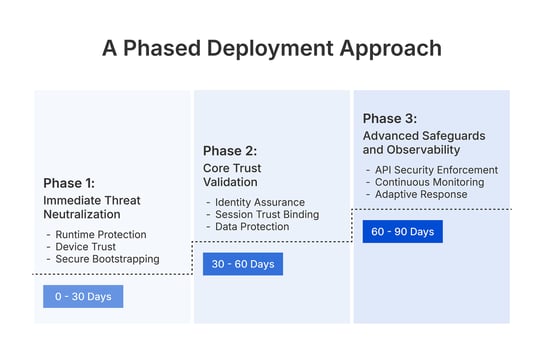 A Phased Deployment Approach

Phase 1:
Immediate Threat Neutralization

- Runtime Protection
- Device Trust
- Secure Bootstrapping

0 - 30 Days

Phase 2:
Core Trust Validation

- Identity Assurance
- Session Trust Binding
- Data Protection

30 - 60 Days

Phase 3:
Advanced Safeguards and Observability

- API Security Enforcement
- Continuous Monitoring
- Adaptive Response

60 - 90 Days